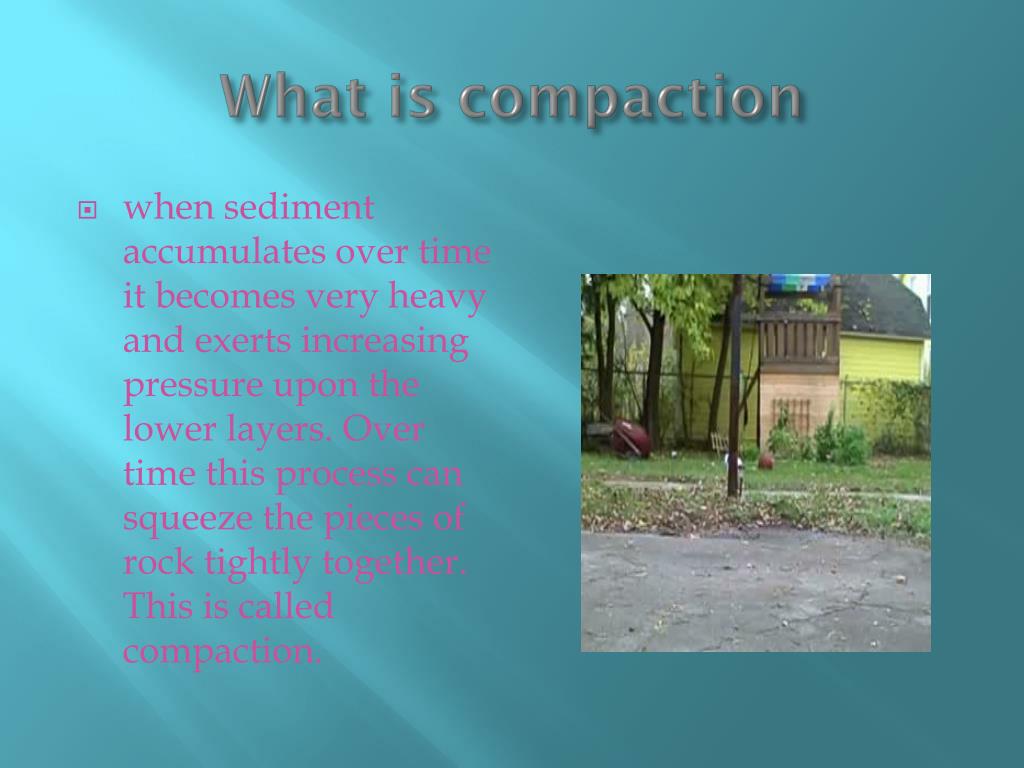 What is compaction

when sediment accumulates over time it becomes very heavy and exerts increasing pressure upon the lower layers. Over time this process can squeeze the pieces of rock tightly together. This is called compaction.